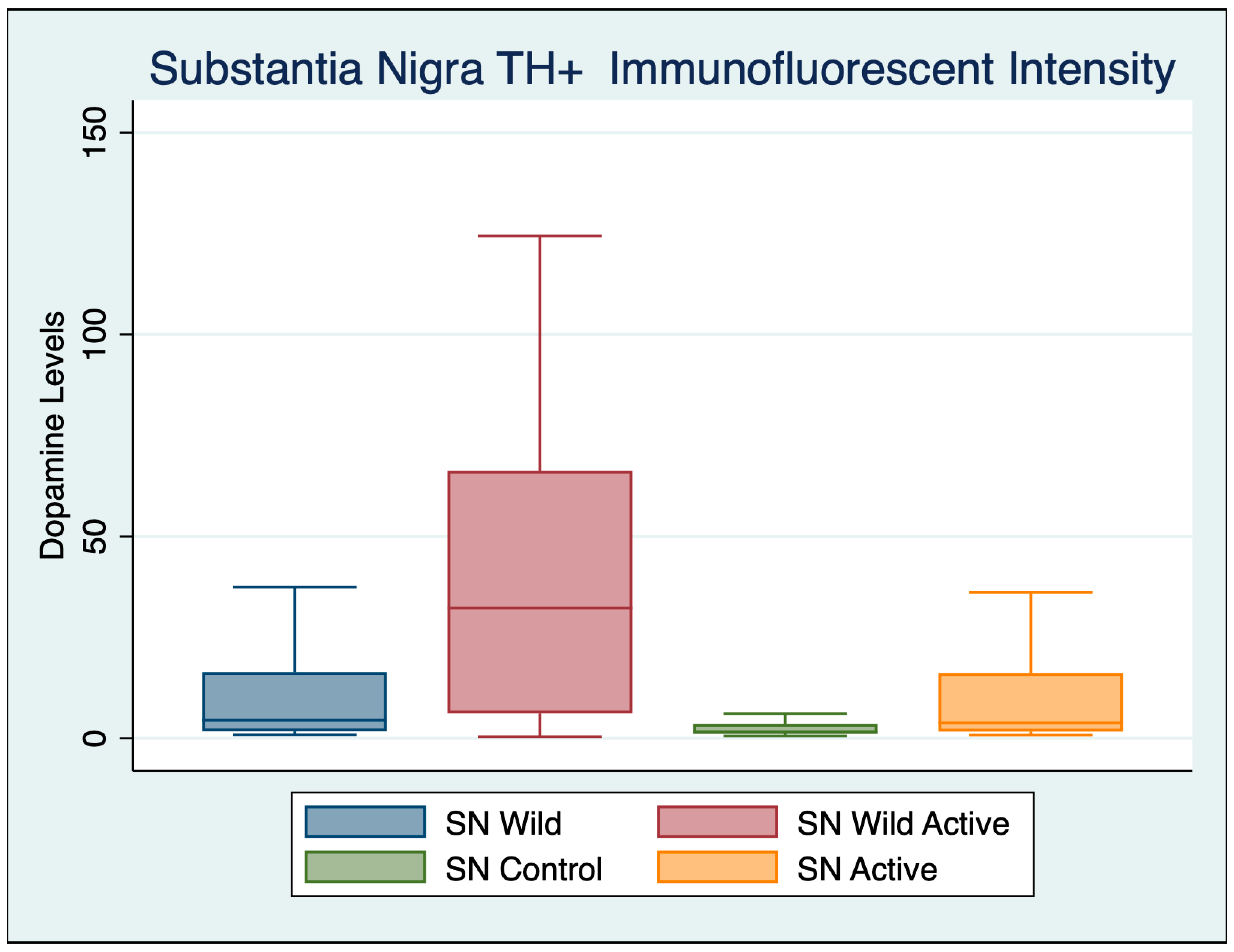 Substantia Nigra TH+ Immunofluorescent Intensity

Dopamine Levels

150
100
50
0

SN Wild
SN Wild Active
SN Control
SN Active